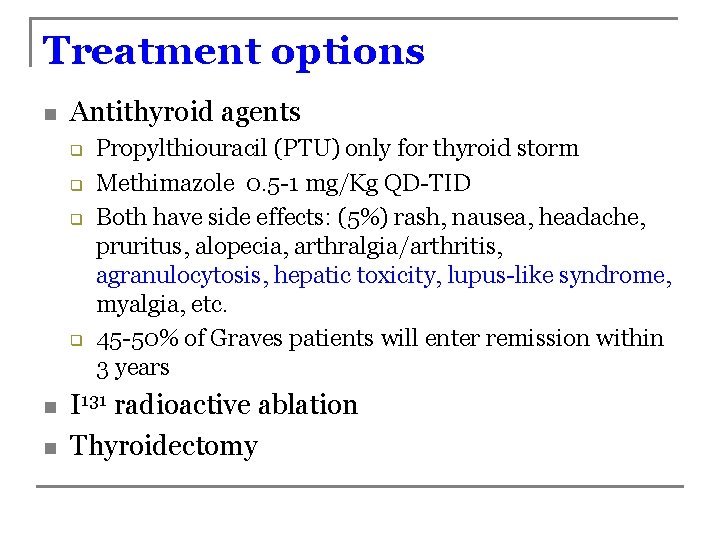 Treatment options

- Antithyroid agents
  - Propylthiouracil (PTU) only for thyroid storm
  - Methimazole 0.5-1 mg/Kg QD-TID
  - Both have side effects: (5%) rash, nausea, headache, pruritus, alopecia, arthralgia/arthritis, agranulocytosis, hepatic toxicity, lupus-like syndrome, myalgia, etc.
  - 45-50% of Graves patients will enter remission within 3 years
- $I^{131}$ radioactive ablation
- Thyroidectomy